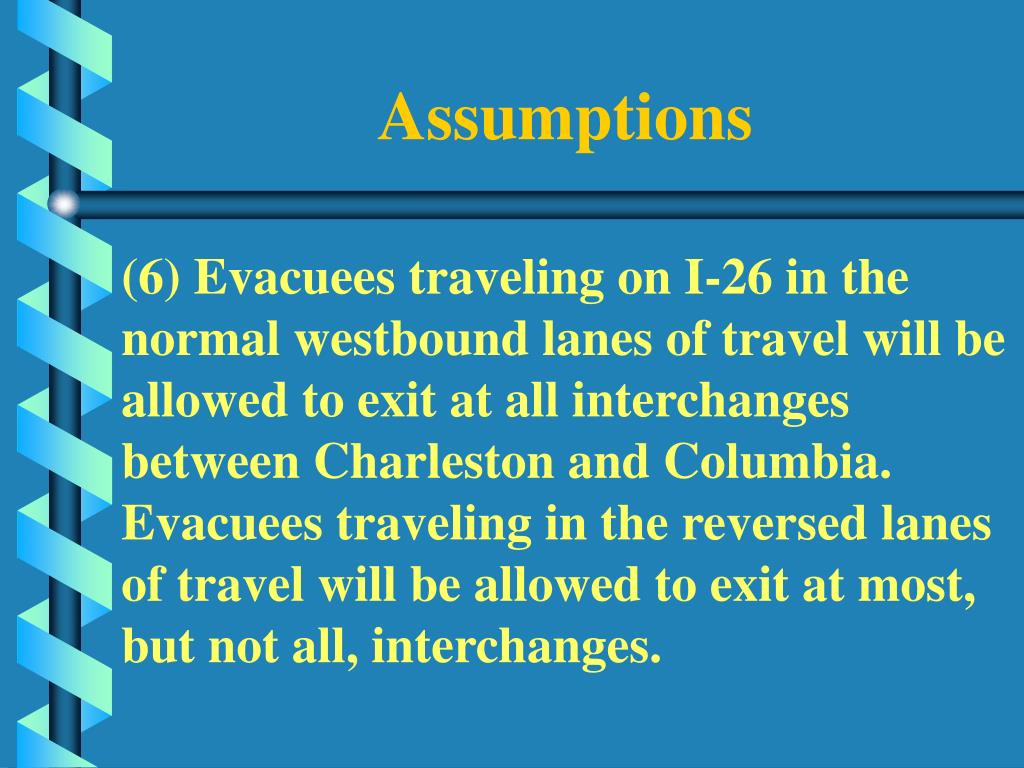 Assumptions

(6) Evacuees traveling on I-26 in the normal westbound lanes of travel will be allowed to exit at all interchanges between Charleston and Columbia. Evacuees traveling in the reversed lanes of travel will be allowed to exit at most, but not all, interchanges.